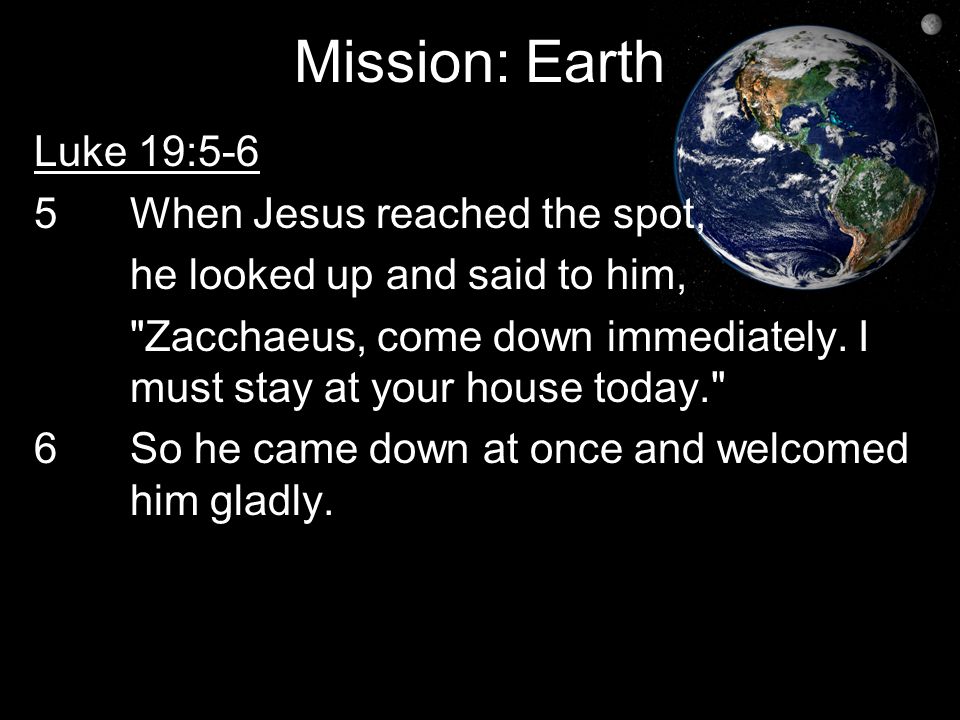 Mission: Earth

Luke 19:5-6

5 When Jesus reached the spot,

he looked up and said to him,

"Zacchaeus, come down immediately. I must stay at your house today."

6 So he came down at once and welcomed him gladly.